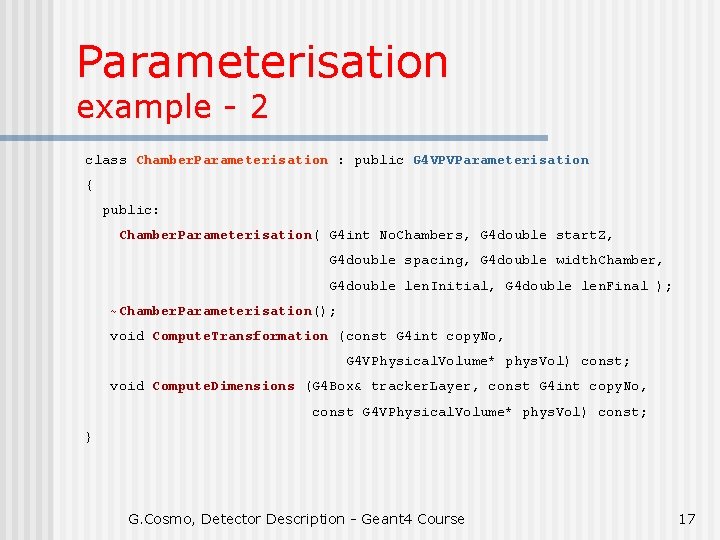 Parameterisation
example - 2

class ChamberParameterisation : public G4VPVParameterisation
{
  public:
    ChamberParameterisation( G4int NoChambers, G4double startZ,
                             G4double spacing, G4double widthChamber,
                             G4double lenInitial, G4double lenFinal );
   ~ChamberParameterisation();
   void ComputeTransformation (const G4int copyNo,
                               G4VPhysicalVolume* physVol) const;
   void ComputeDimensions (G4Box& trackerLayer, const G4int copyNo,
                           const G4VPhysicalVolume* physVol) const;
}

G.Cosmo, Detector Description - Geant4 Course

17